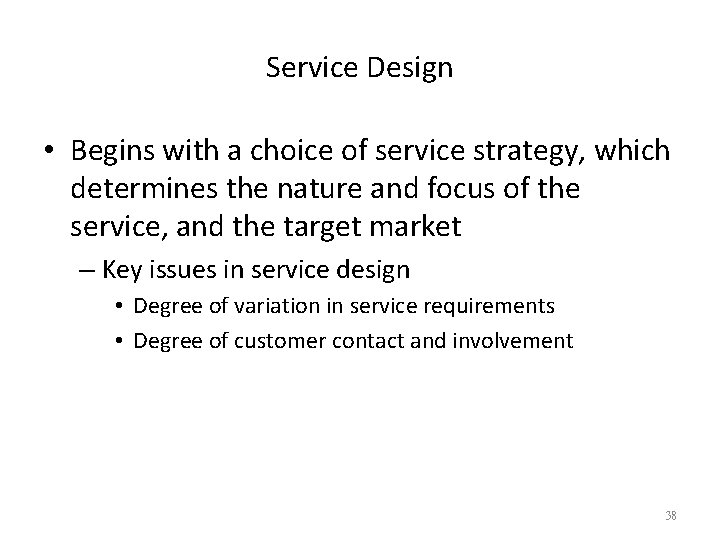 Service Design

• Begins with a choice of service strategy, which determines the nature and focus of the service, and the target market

– Key issues in service design

• Degree of variation in service requirements

• Degree of customer contact and involvement

38